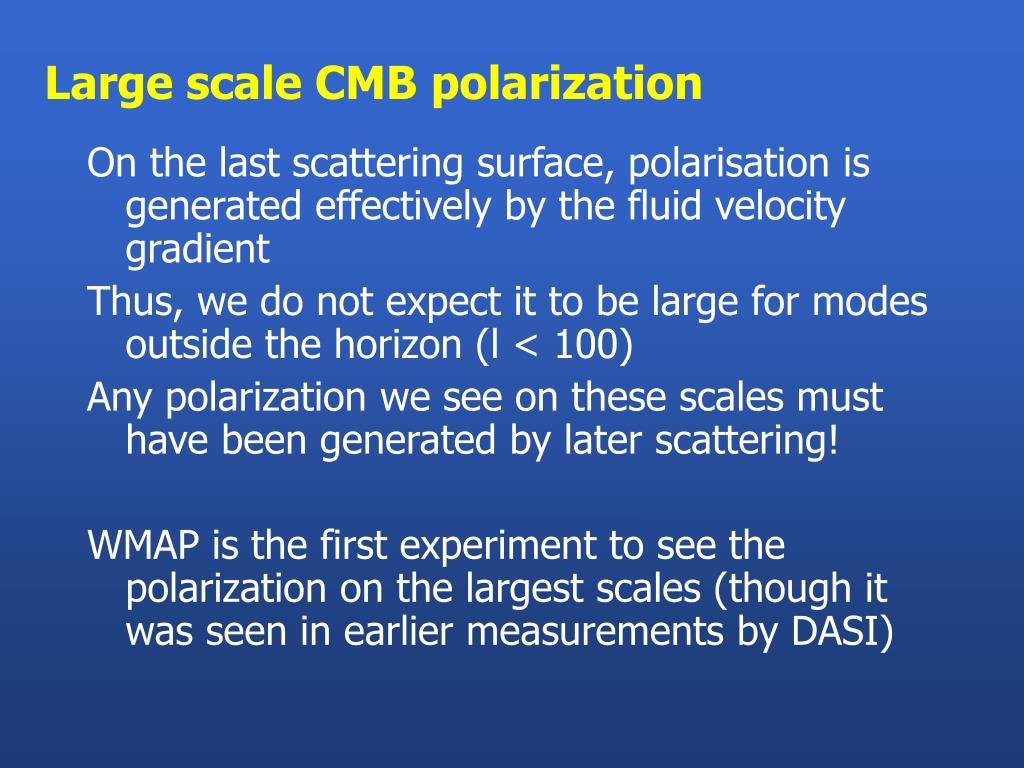 Large scale CMB polarization

On the last scattering surface, polarisation is generated effectively by the fluid velocity gradient

Thus, we do not expect it to be large for modes outside the horizon (l < 100)

Any polarization we see on these scales must have been generated by later scattering!

WMAP is the first experiment to see the polarization on the largest scales (though it was seen in earlier measurements by DASI)